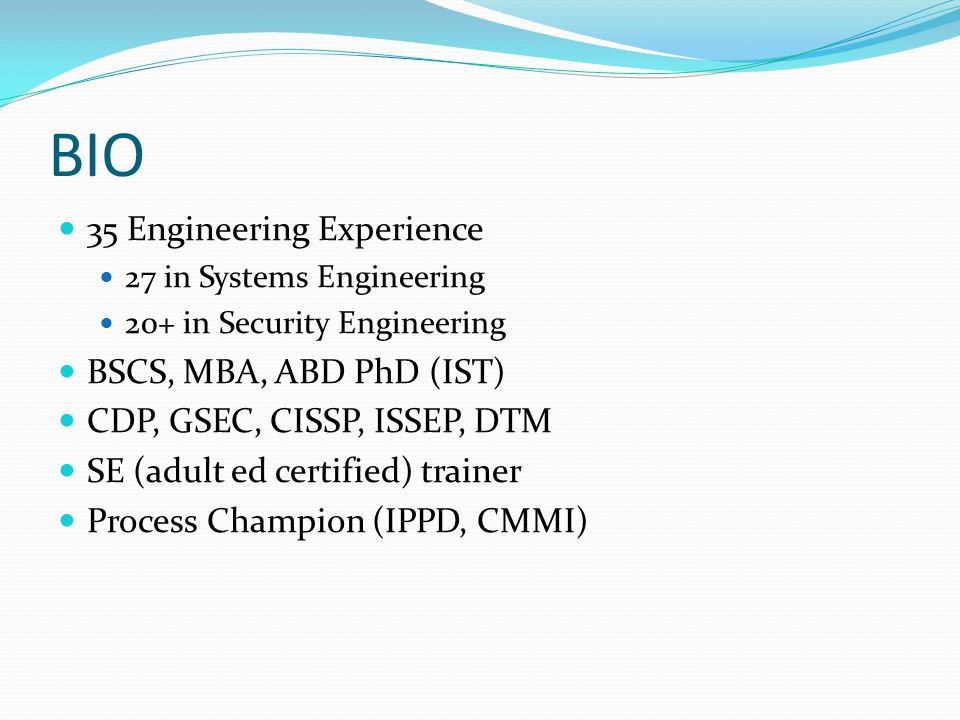 BIO

- 35 Engineering Experience
  - 27 in Systems Engineering
  - 20+ in Security Engineering
- BSCS, MBA, ABD PhD (IST)
- CDP, GSEC, CISSP, ISSEP, DTM
- SE (adult ed certified) trainer
- Process Champion (IPPD, CMMI)